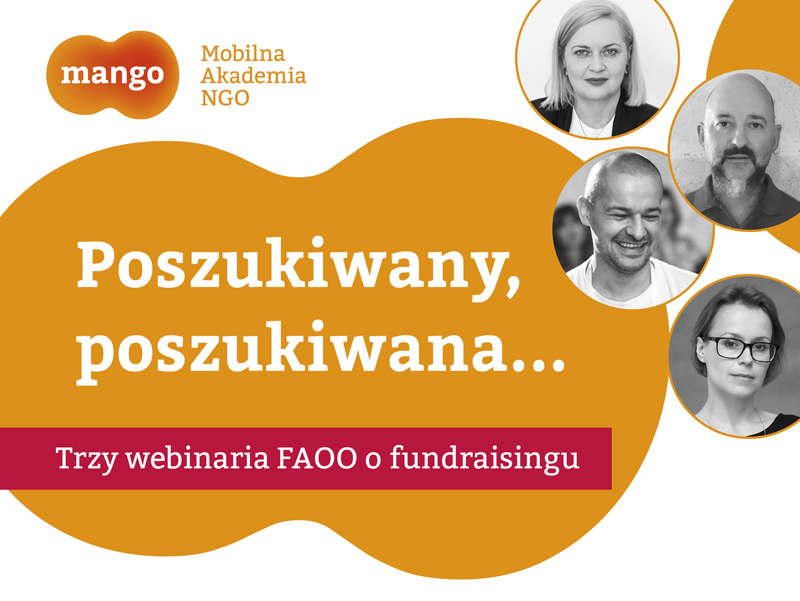 mango

Mobilna
Akademia
NGO

Poszukiwany, poszukiwana...

Trzy webinaria FAOO o fundraisingu